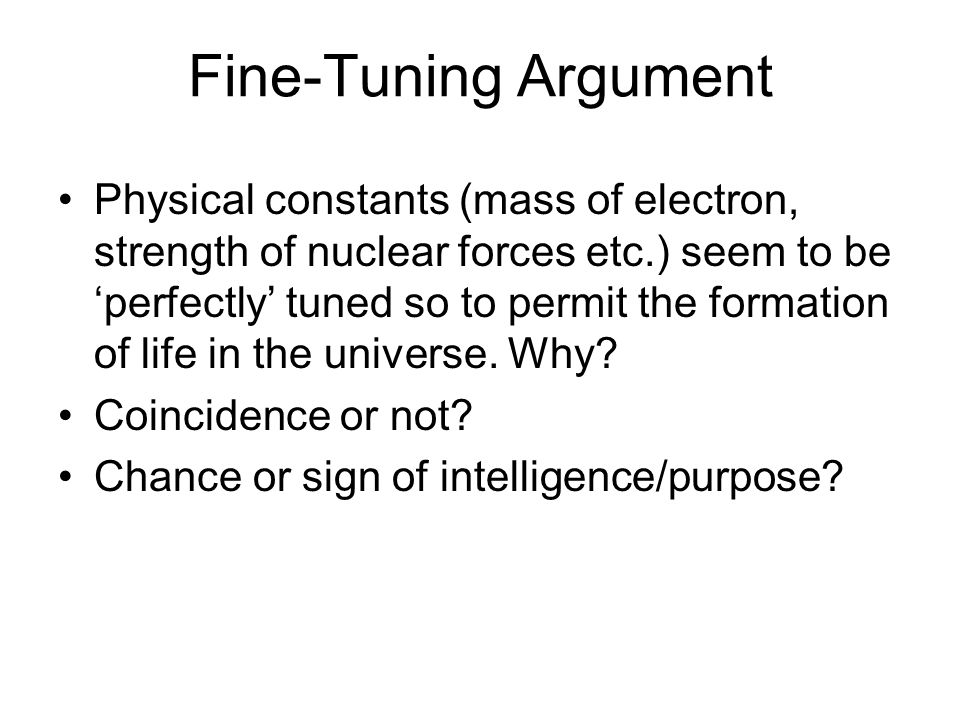 Fine-Tuning Argument

• Physical constants (mass of electron, strength of nuclear forces etc.) seem to be ‘perfectly’ tuned so to permit the formation of life in the universe. Why?
• Coincidence or not?
• Chance or sign of intelligence/purpose?